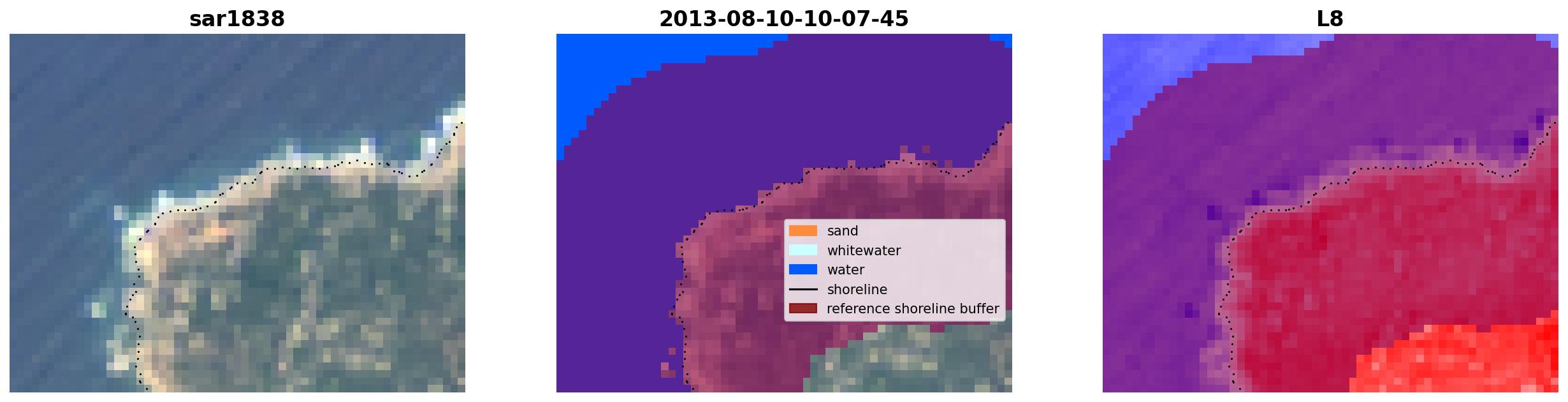 sar1838

2013-08-10-10-07-45

sand
whitewater
water
shoreline
reference shoreline buffer

L8